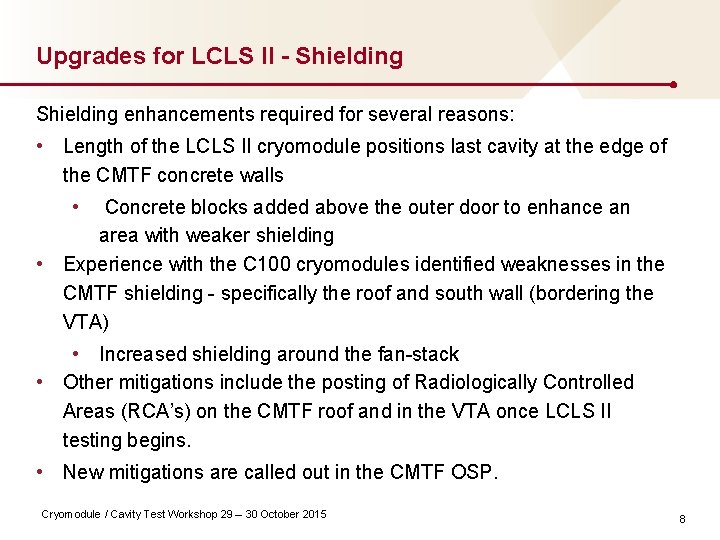 Upgrades for LCLS II - Shielding

Shielding enhancements required for several reasons:

• Length of the LCLS II cryomodule positions last cavity at the edge of the CMTF concrete walls
  • Concrete blocks added above the outer door to enhance an area with weaker shielding
• Experience with the C100 cryomodules identified weaknesses in the CMTF shielding - specifically the roof and south wall (bordering the VTA)
  • Increased shielding around the fan-stack
• Other mitigations include the posting of Radiologically Controlled Areas (RCA's) on the CMTF roof and in the VTA once LCLS II testing begins.
• New mitigations are called out in the CMTF OSP.

Cryomodule / Cavity Test Workshop 29 – 30 October 2015

8